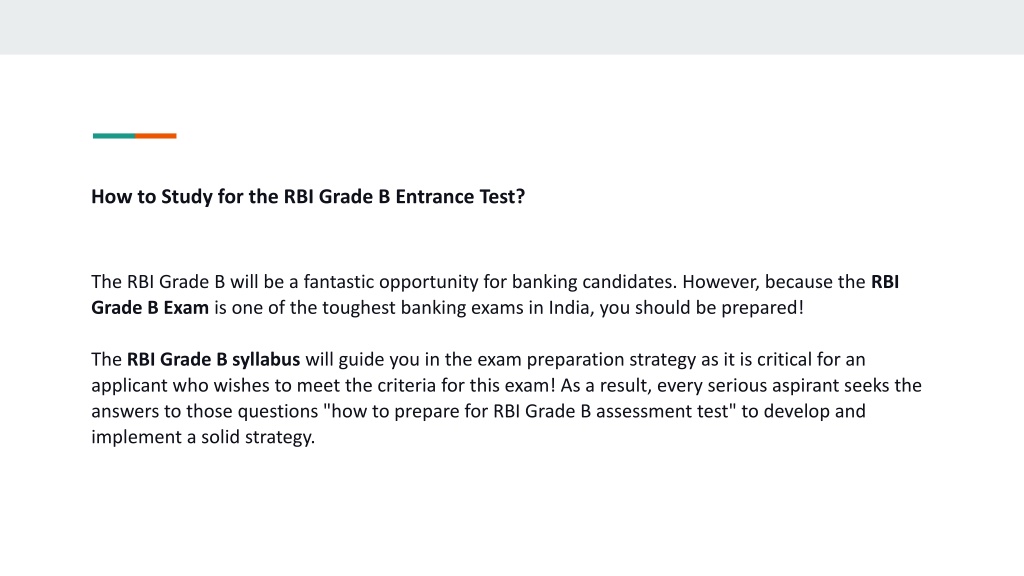 How to Study for the RBI Grade B Entrance Test?

The RBI Grade B will be a fantastic opportunity for banking candidates. However, because the RBI Grade B Exam is one of the toughest banking exams in India, you should be prepared!

The RBI Grade B syllabus will guide you in the exam preparation strategy as it is critical for an applicant who wishes to meet the criteria for this exam! As a result, every serious aspirant seeks the answers to those questions "how to prepare for RBI Grade B assessment test" to develop and implement a solid strategy.